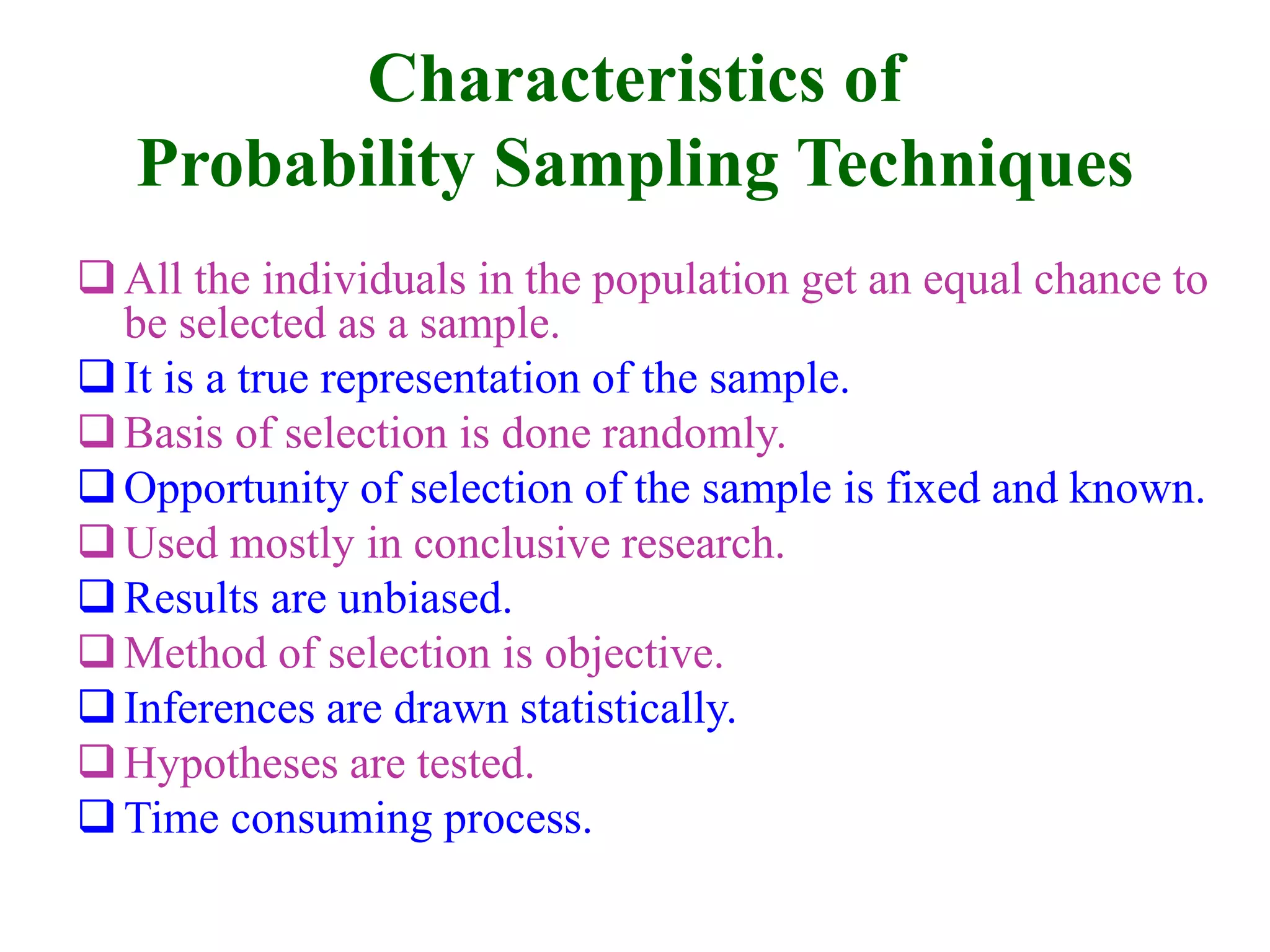 Characteristics of
Probability Sampling Techniques

❑ All the individuals in the population get an equal chance to be selected as a sample.
❑ It is a true representation of the sample.
❑ Basis of selection is done randomly.
❑ Opportunity of selection of the sample is fixed and known.
❑ Used mostly in conclusive research.
❑ Results are unbiased.
❑ Method of selection is objective.
❑ Inferences are drawn statistically.
❑ Hypotheses are tested.
❑ Time consuming process.